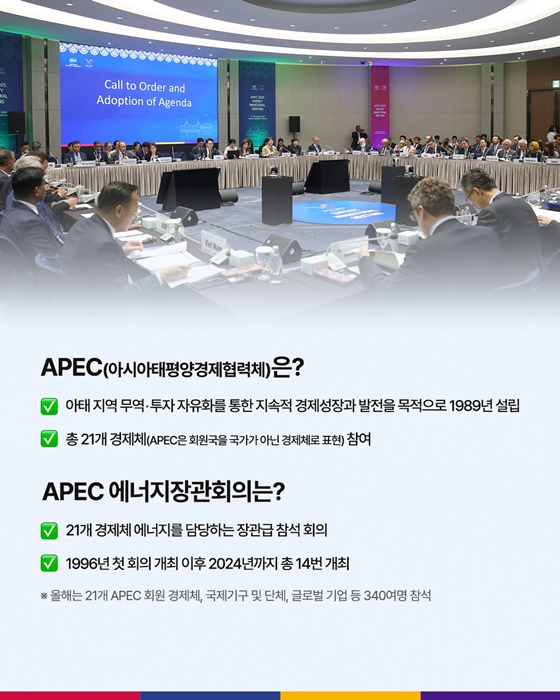 Call to Order and Adoption of Agenda

Viet Nam

APEC(아시아태평양경제협력체)은?

✅ 아태 지역 무역·투자 자유화를 통한 지속적 경제성장과 발전을 목적으로 1989년 설립

✅ 총 21개 경제체(APEC은 회원국을 국가가 아닌 경제체로 표현) 참여

APEC 에너지장관회의는?

✅ 21개 경제체 에너지를 담당하는 장관급 참석 회의

✅ 1996년 첫 회의 개최 이후 2024년까지 총 14번 개최

※ 올해는 21개 APEC 회원 경제체, 국제기구 및 단체, 글로벌 기업 등 340여명 참석